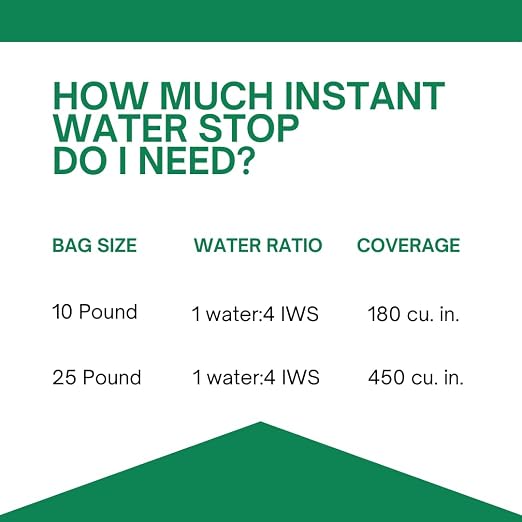 HOW MUCH INSTANT WATER STOP DO I NEED?

| BAG SIZE | WATER RATIO | COVERAGE |
|---|---|---|
| 10 Pound | 1 water:4 IWS | 180 cu. in. |
| 25 Pound | 1 water:4 IWS | 450 cu. in. |